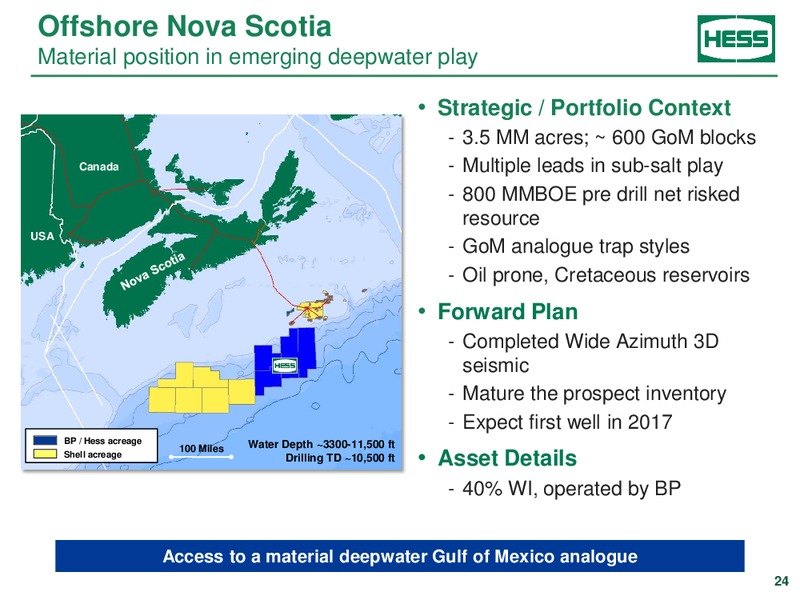 Offshore Nova Scotia
Material position in emerging deepwater play

HESS

Canada

USA

Nova Scotia

HESS

BP / Hess acreage
Shell acreage

100 Miles

Water Depth ~3300-11,500 ft
Drilling TD ~10,500 ft

• Strategic / Portfolio Context
- 3.5 MM acres; ~ 600 GoM blocks
- Multiple leads in sub-salt play
- 800 MMBOE pre drill net risked resource
- GoM analogue trap styles
- Oil prone, Cretaceous reservoirs

• Forward Plan
- Completed Wide Azimuth 3D seismic
- Mature the prospect inventory
- Expect first well in 2017

• Asset Details
- 40% WI, operated by BP

Access to a material deepwater Gulf of Mexico analogue

24